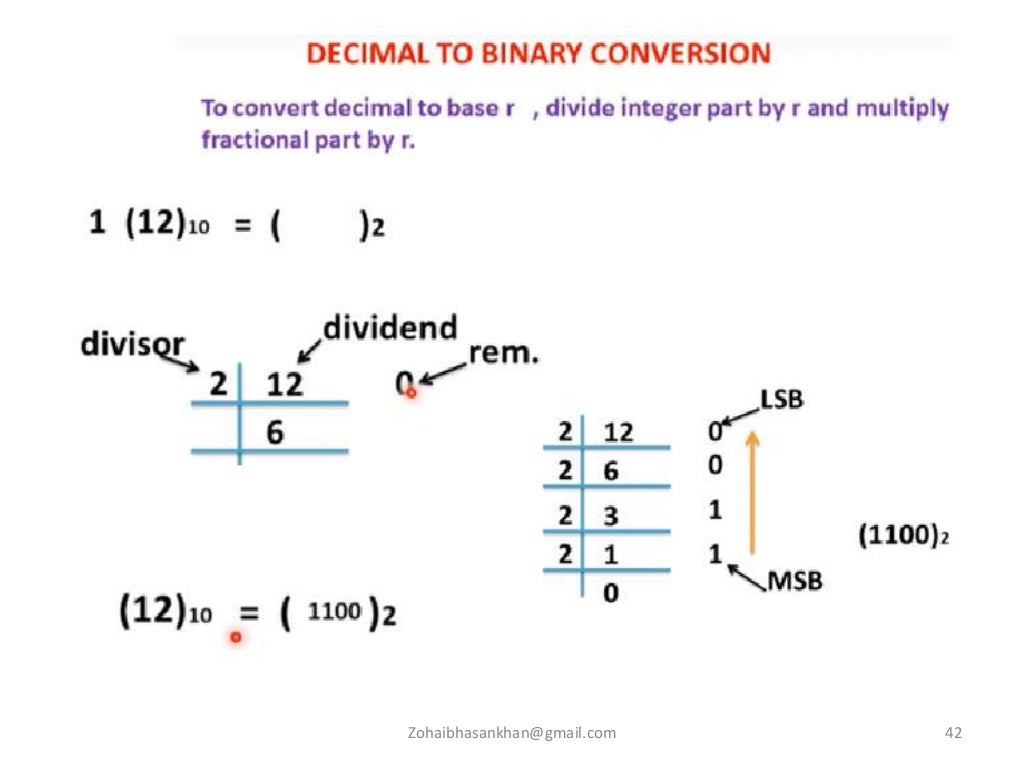 DECIMAL TO BINARY CONVERSION

To convert decimal to base r , divide integer part by r and multiply fractional part by r.

1 $(12)_{10} = (\quad)_2$

divisor

dividend

rem.

| 2 | 12 | 0 |
|---|---|---|
| | 6 | |

LSB

| 2 | 12 | 0 |
|---|---|---|
| 2 | 6 | 0 |
| 2 | 3 | 1 |
| 2 | 1 | 1 |
| | 0 | |

MSB

$(1100)_2$

$(12)_{10} = (1100)_2$

Zohaibhasankhan@gmail.com

42